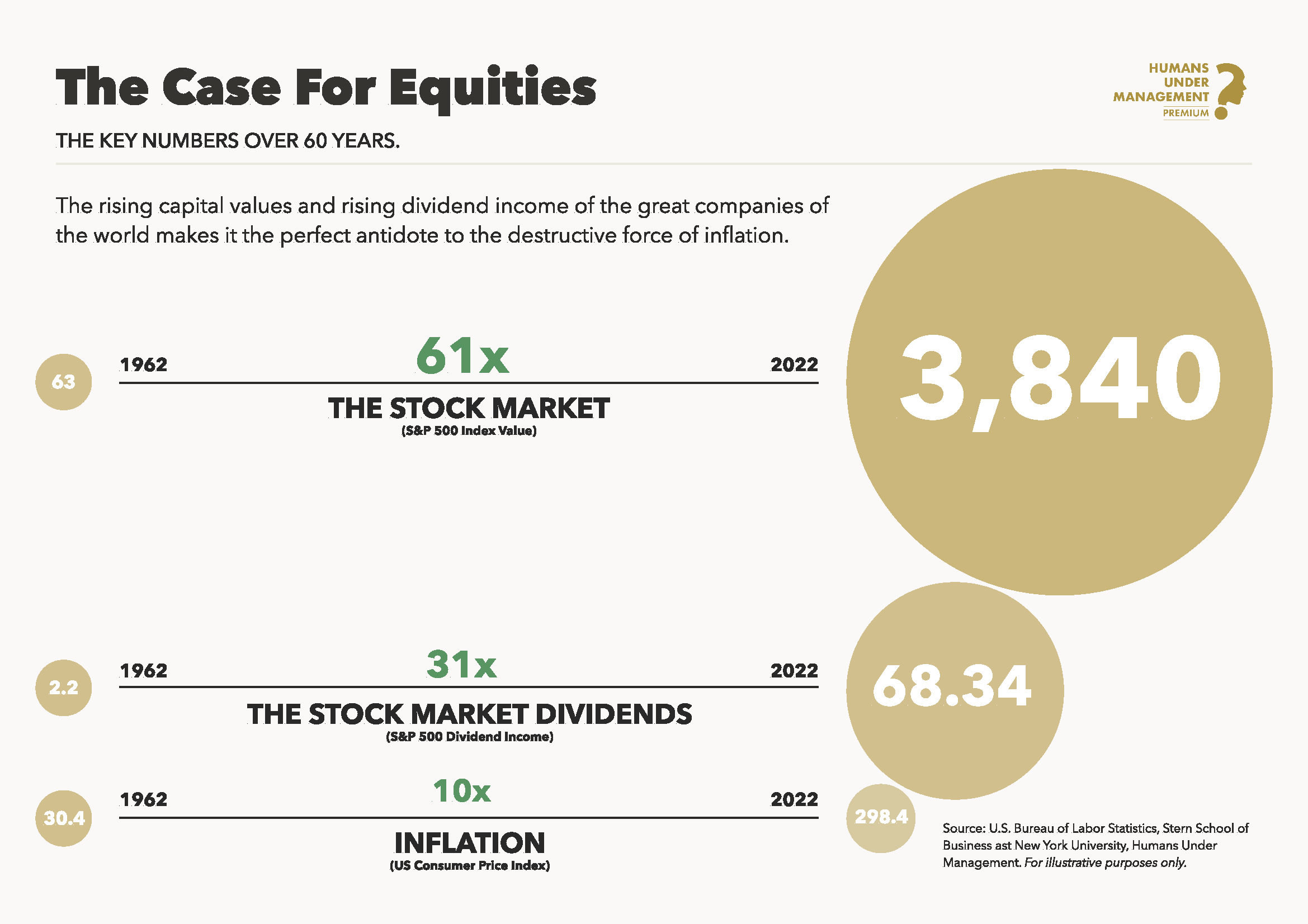 The Case For Equities

HUMANS UNDER MANAGEMENT PREMIUM

THE KEY NUMBERS OVER 60 YEARS.

The rising capital values and rising dividend income of the great companies of the world makes it the perfect antidote to the destructive force of inflation.

63

1962

61x

2022

THE STOCK MARKET
(S&P 500 Index Value)

3,840

2.2

1962

31x

2022

THE STOCK MARKET DIVIDENDS
(S&P 500 Dividend Income)

68.34

30.4

1962

10x

2022

INFLATION
(US Consumer Price Index)

298.4

Source: U.S. Bureau of Labor Statistics, Stern School of Business ast New York University, Humans Under Management. For illustrative purposes only.